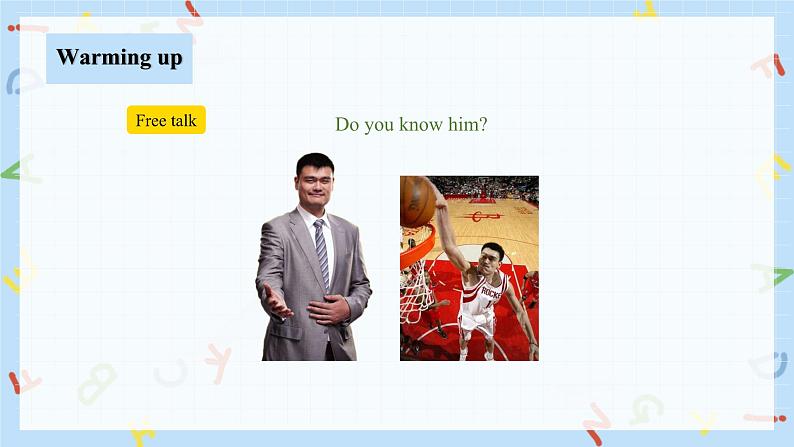 Warming up

Free talk

Do you know him?

ROCKETS